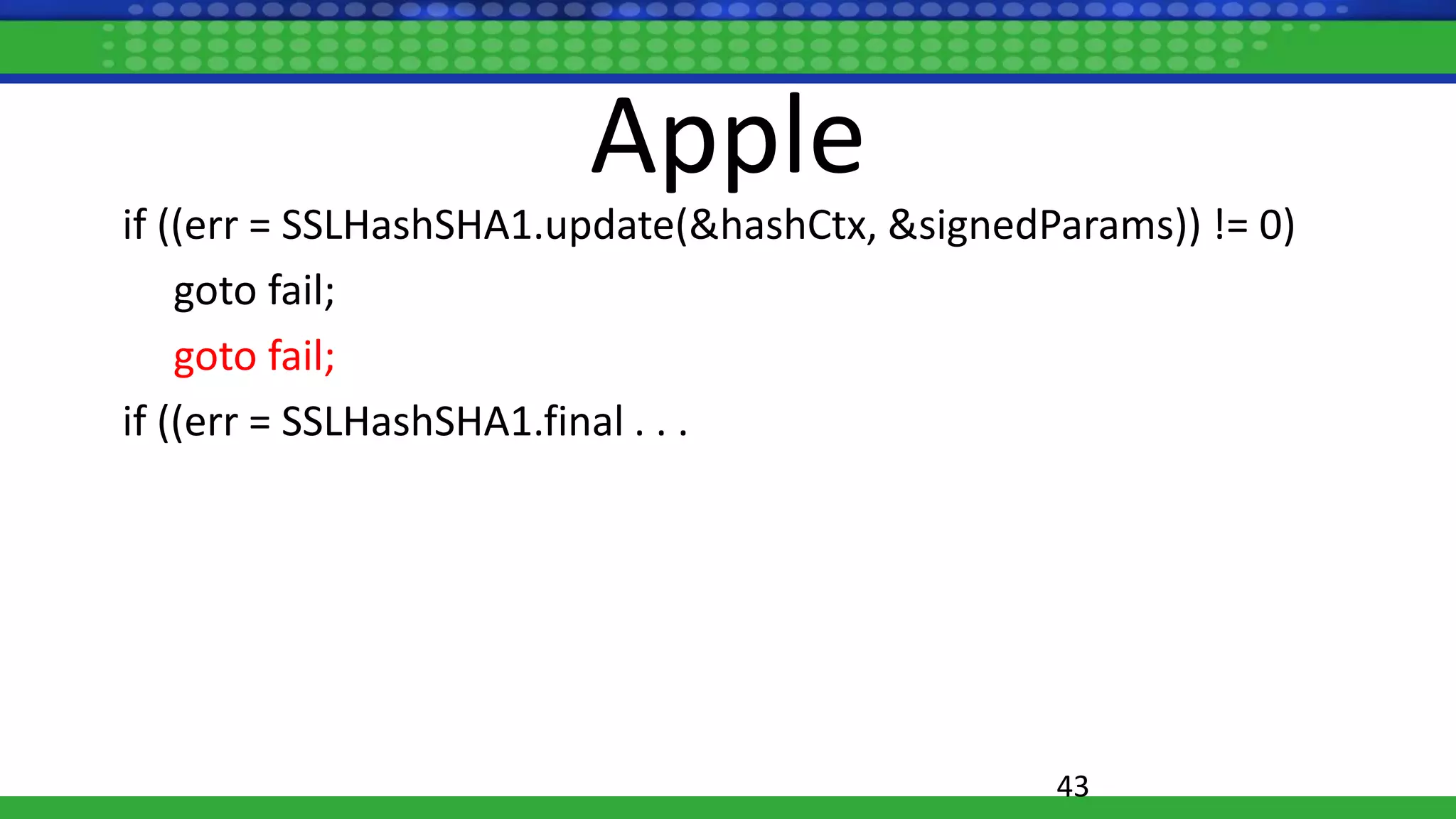 Apple

if ((err = SSLHashSHA1.update(&hashCtx, &signedParams)) != 0)

goto fail;

goto fail;

if ((err = SSLHashSHA1.final . . .

43